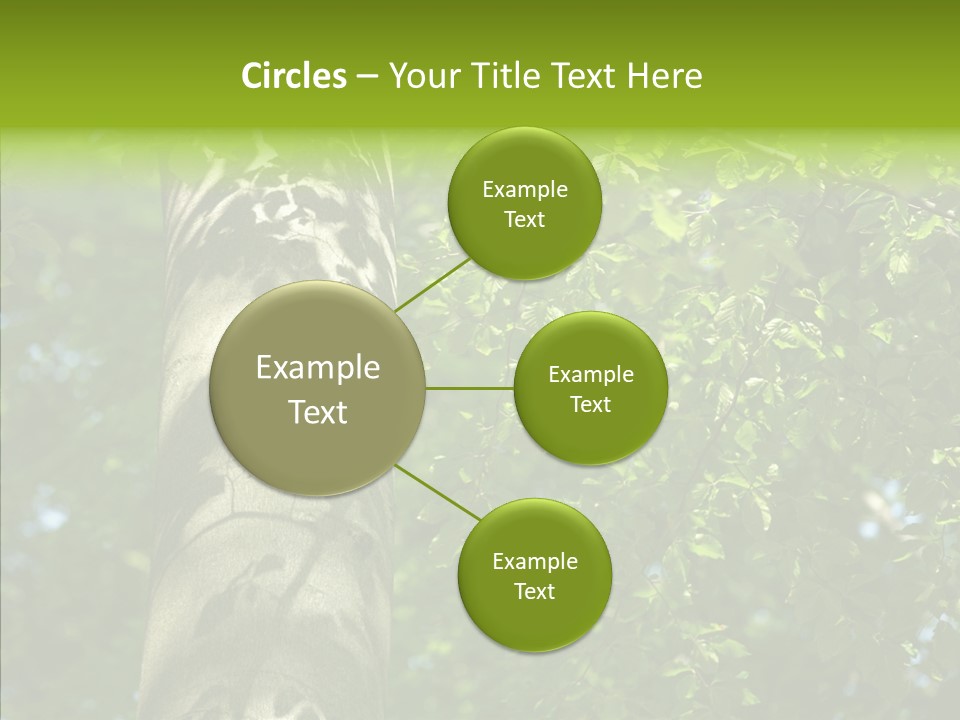 Circles – Your Title Text Here

Example Text

Example Text

Example Text

Example Text